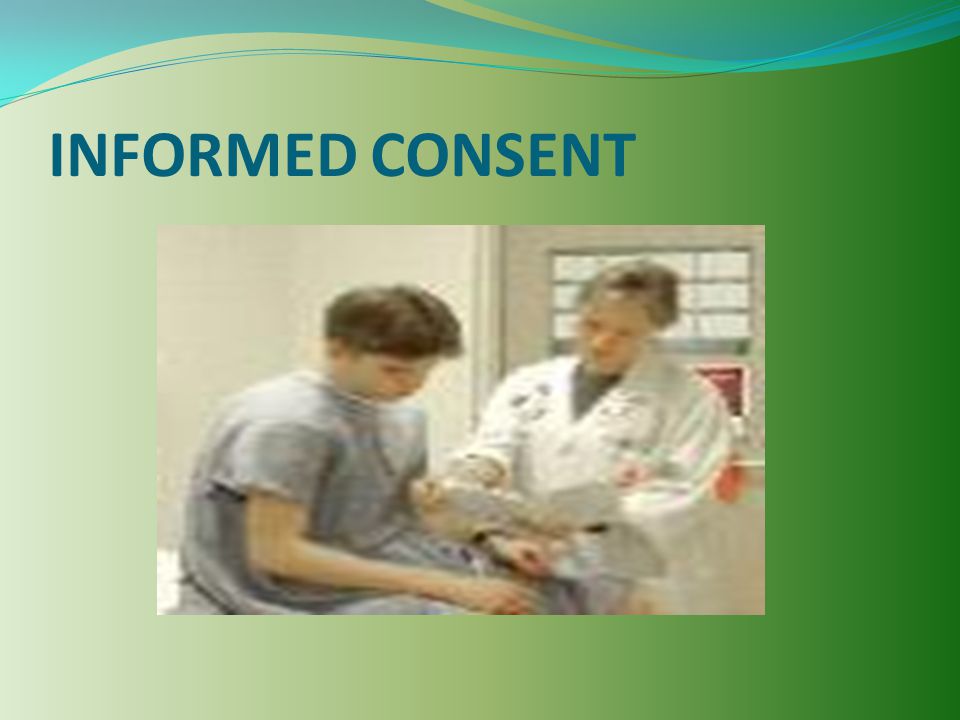 INFORMED CONSENT